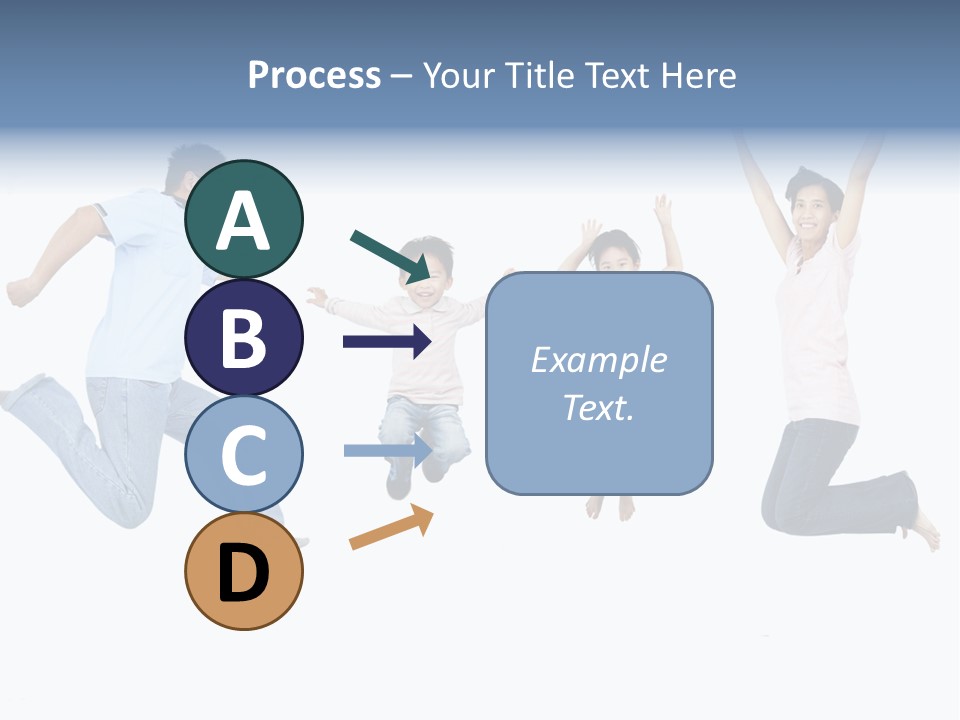 Process – Your Title Text Here

A

B

C

D

Example Text.